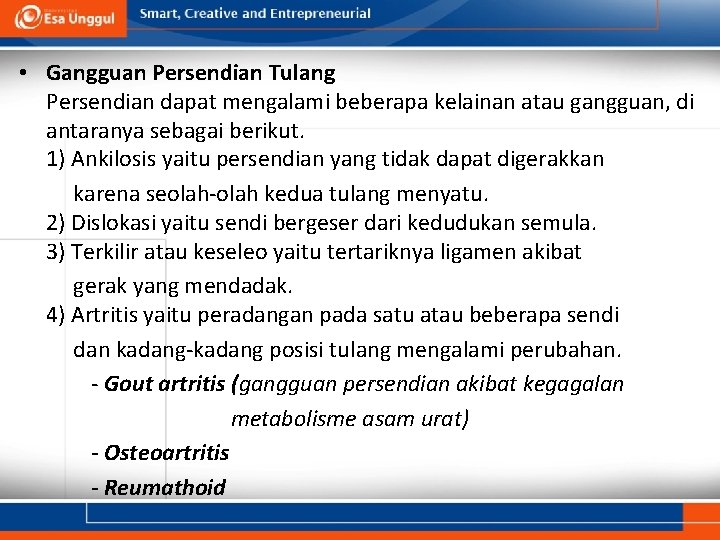 Esa Unggul Smart, Creative and Entrepreneurial

• Gangguan Persendian Tulang
Persendian dapat mengalami beberapa kelainan atau gangguan, di antaranya sebagai berikut.
1) Ankilosis yaitu persendian yang tidak dapat digerakkan karena seolah-olah kedua tulang menyatu.
2) Dislokasi yaitu sendi bergeser dari kedudukan semula.
3) Terkilir atau keseleo yaitu tertariknya ligamen akibat gerak yang mendadak.
4) Artritis yaitu peradangan pada satu atau beberapa sendi dan kadang-kadang posisi tulang mengalami perubahan.
- Gout artritis (gangguan persendian akibat kegagalan metabolisme asam urat)
- Osteoartritis
- Reumathoid